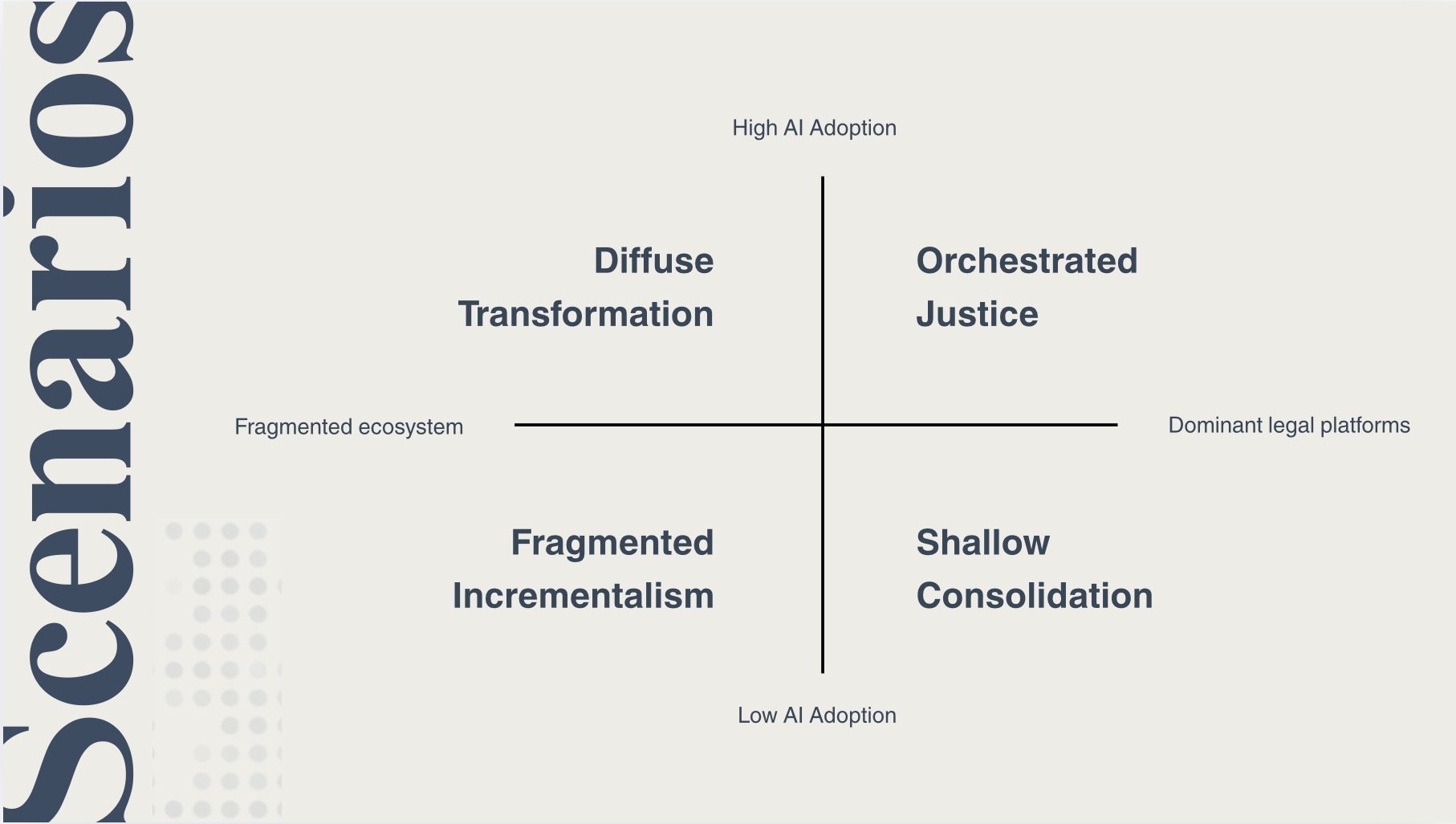 Scenarios

High AI Adoption

Diffuse Transformation

Orchestrated Justice

Fragmented ecosystem

Dominant legal platforms

Fragmented Incrementalism

Shallow Consolidation

Low AI Adoption